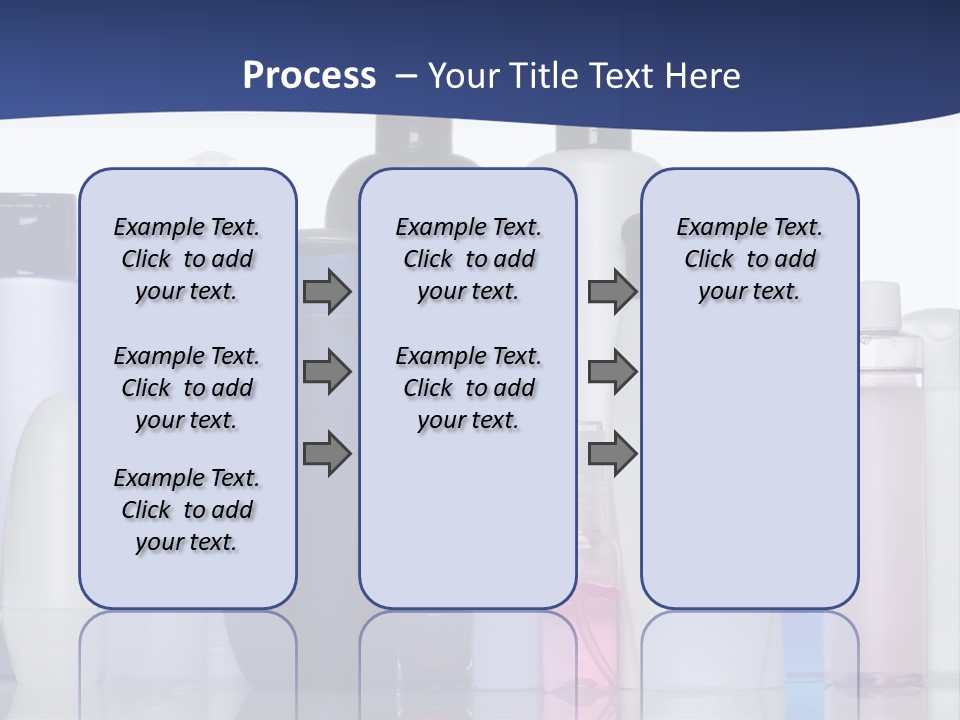 Process – Your Title Text Here

Example Text. Click to add your text.

Example Text. Click to add your text.

Example Text. Click to add your text.

Example Text. Click to add your text.

Example Text. Click to add your text.

Example Text. Click to add your text.